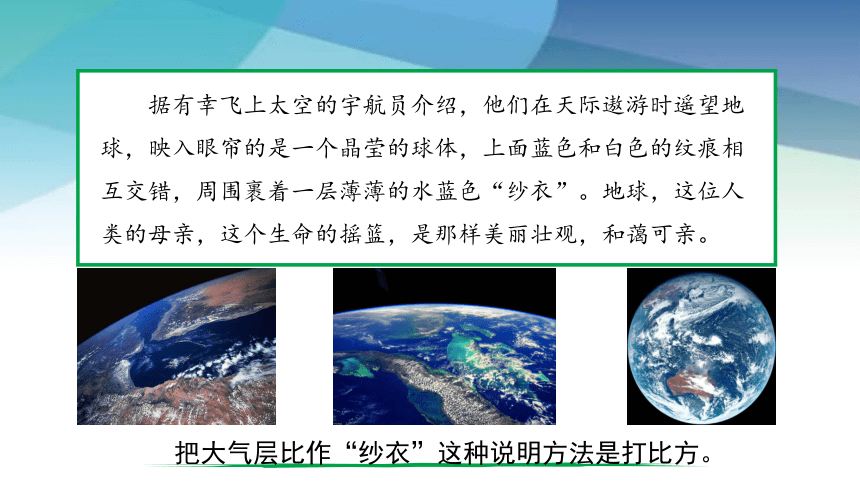 据有幸飞上太空的宇航员介绍，他们在天际遨游时遥望地球，映入眼帘的是一个晶莹的球体，上面蓝色和白色的纹痕相互交错，周围裹着一层薄薄的水蓝色“纱衣”。地球，这位人类的母亲，这个生命的摇篮，是那样美丽壮观，和蔼可亲。

把大气层比作“纱衣”这种说明方法是打比方。